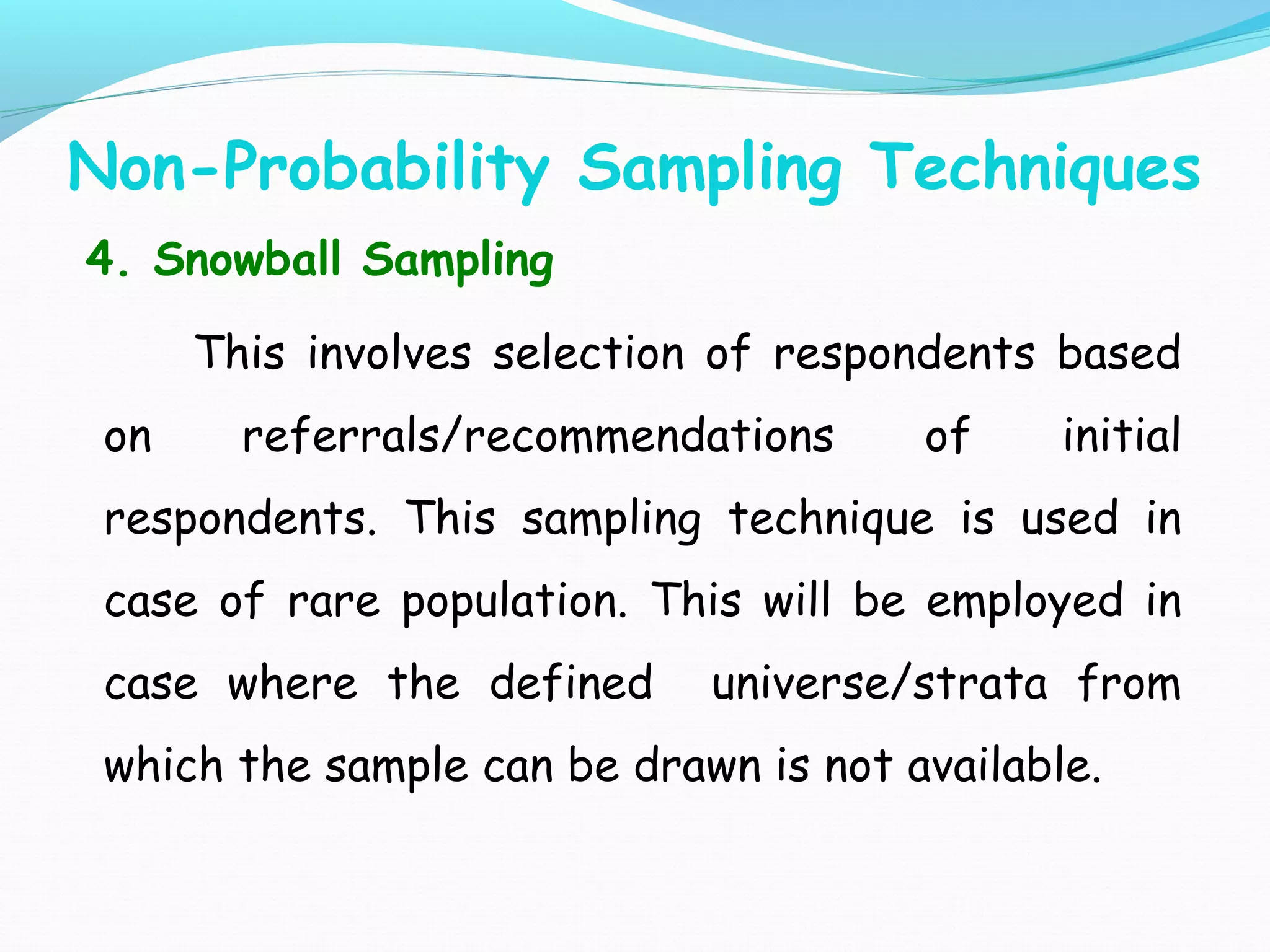 Non-Probability Sampling Techniques

4. Snowball Sampling

This involves selection of respondents based on referrals/recommendations of initial respondents. This sampling technique is used in case of rare population. This will be employed in case where the defined universe/strata from which the sample can be drawn is not available.